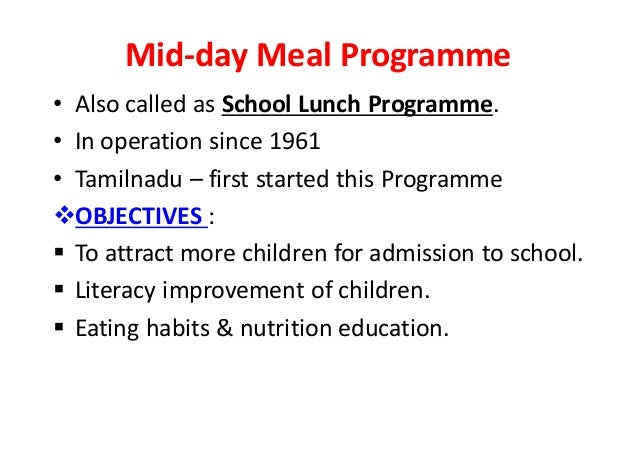 Mid-day Meal Programme

• Also called as School Lunch Programme.
• In operation since 1961
• Tamilnadu – first started this Programme

❖OBJECTIVES :
▪ To attract more children for admission to school.
▪ Literacy improvement of children.
▪ Eating habits & nutrition education.